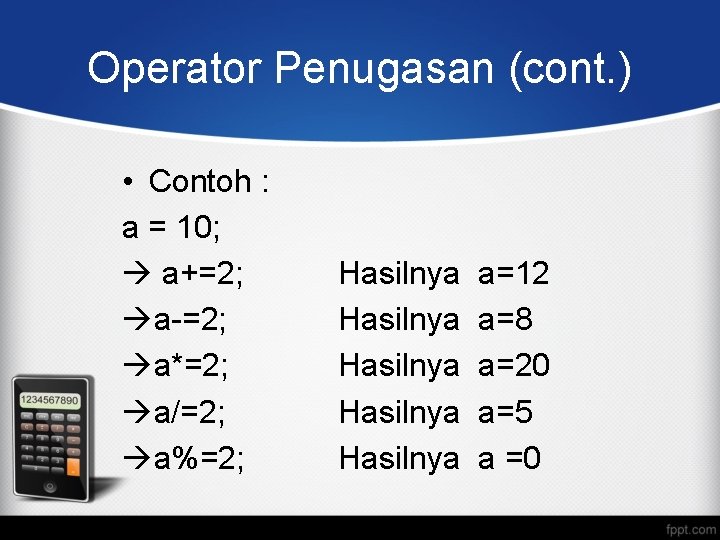 Operator Penugasan (cont.)

• Contoh :

a = 10;

→ a+=2; Hasilnya a=12

→a-=2; Hasilnya a=8

→a*=2; Hasilnya a=20

→a/=2; Hasilnya a=5

→a%=2; Hasilnya a =0

1234567890

fppt.com